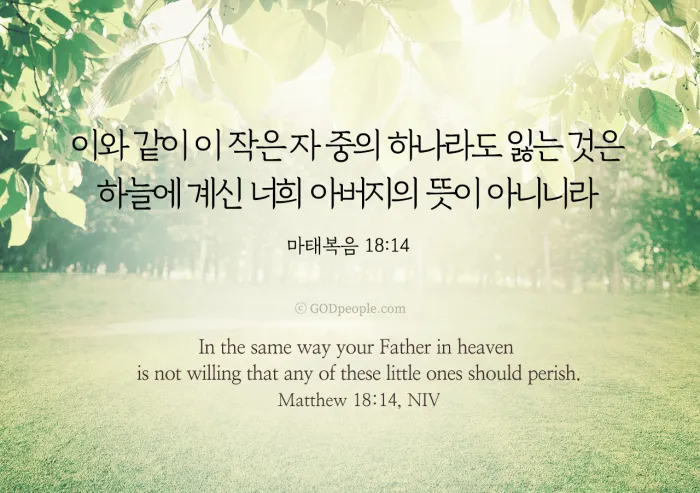 이와 같이 이 작은 자 중의 하나라도 잃는 것은 하늘에 계신 너희 아버지의 뜻이 아니니라

마태복음 18:14

© GODpeople.com

In the same way your Father in heaven is not willing that any of these little ones should perish.
Matthew 18:14, NIV